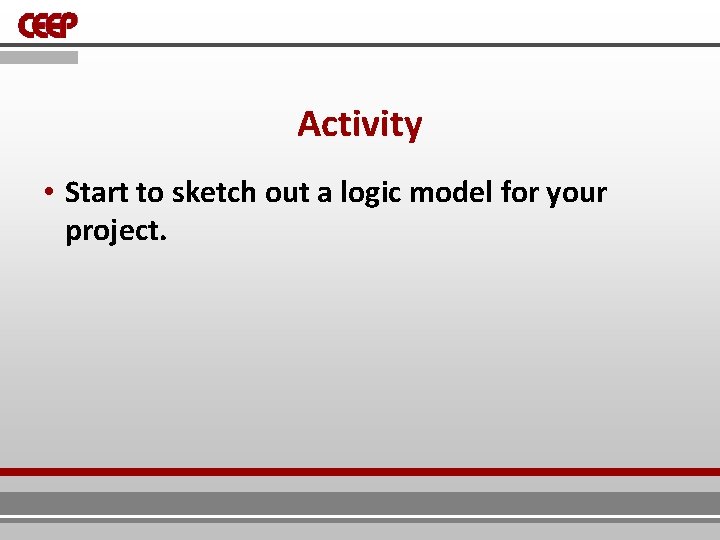 CEEP

Activity

• Start to sketch out a logic model for your project.